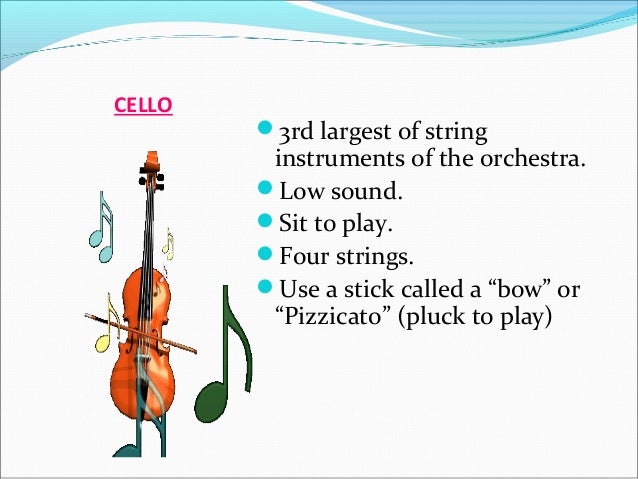 CELLO

3rd largest of string instruments of the orchestra.

Low sound.

Sit to play.

Four strings.

Use a stick called a “bow” or “Pizzicato” (pluck to play)